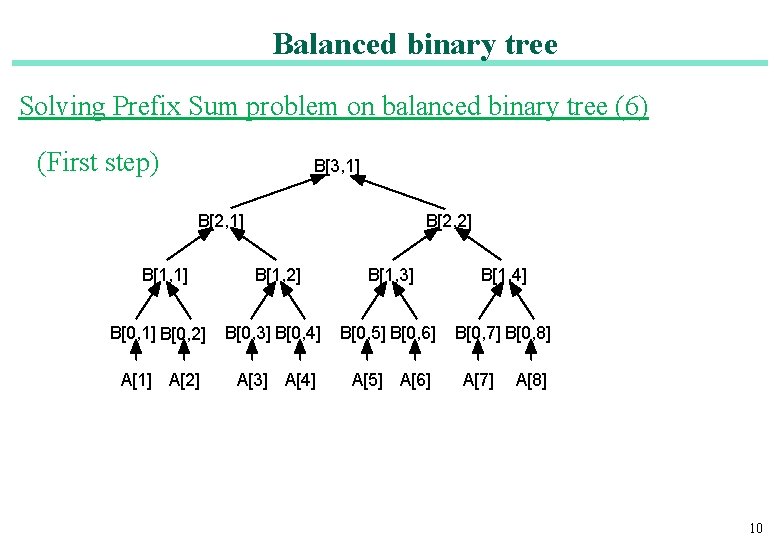 Balanced binary tree

Solving Prefix Sum problem on balanced binary tree (6)

(First step)

B[3,1]

B[2,1]

B[2,2]

B[1,1]

B[1,2]

B[1,3]

B[1,4]

B[0,1] B[0,2] B[0,3] B[0,4] B[0,5] B[0,6] B[0,7] B[0,8]

A[1] A[2] A[3] A[4] A[5] A[6] A[7] A[8]

10